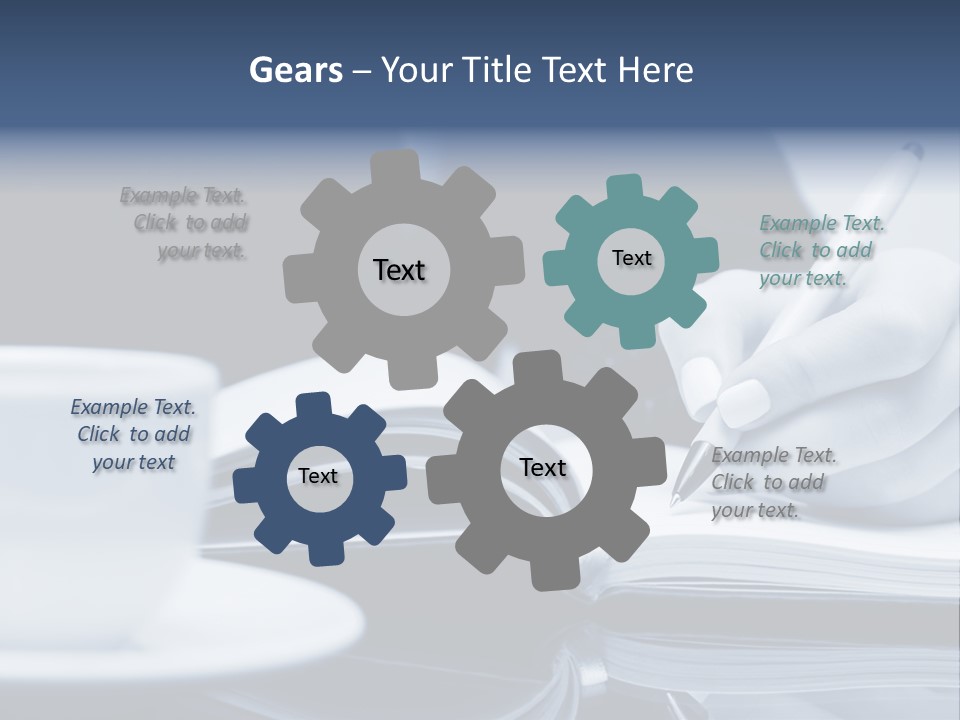 Gears – Your Title Text Here

Example Text. Click to add your text.

Text

Text

Example Text. Click to add your text.

Example Text. Click to add your text

Text

Text

Example Text. Click to add your text.